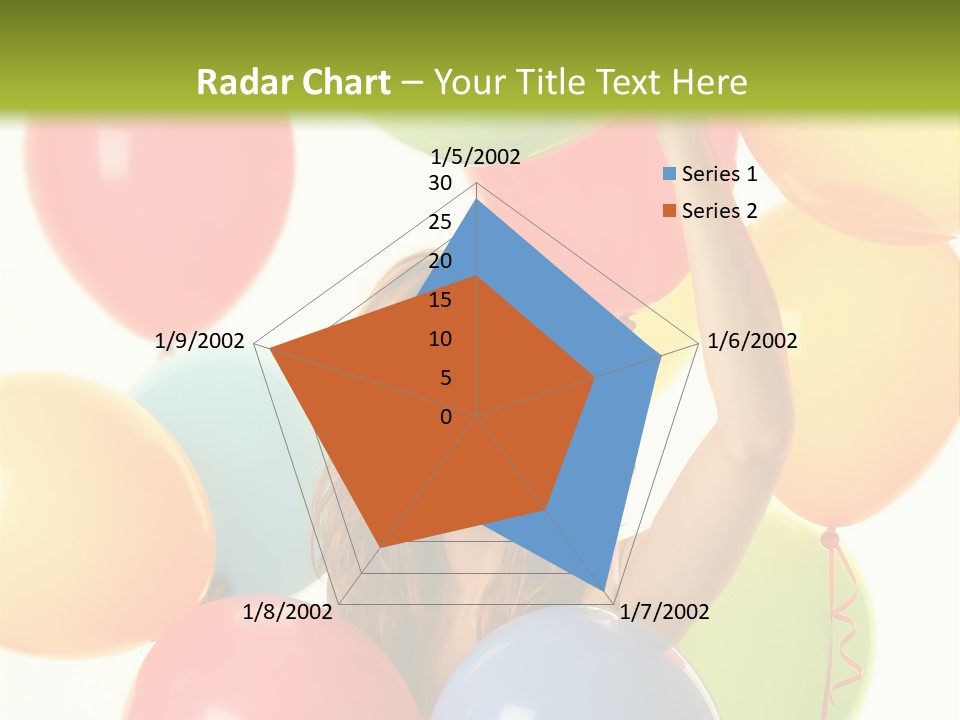 Radar Chart – Your Title Text Here

1/5/2002
30
25
20
15
10
5
0
1/6/2002
1/7/2002
1/8/2002
1/9/2002

Series 1
Series 2